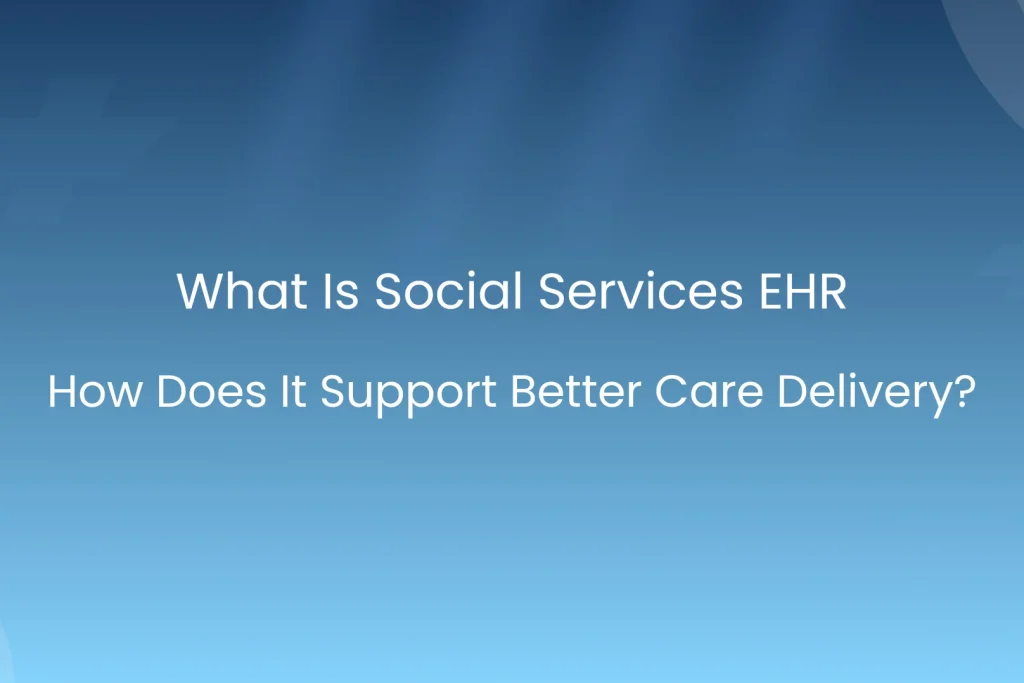 What Is Social Services EHR

How Does It Support Better Care Delivery?